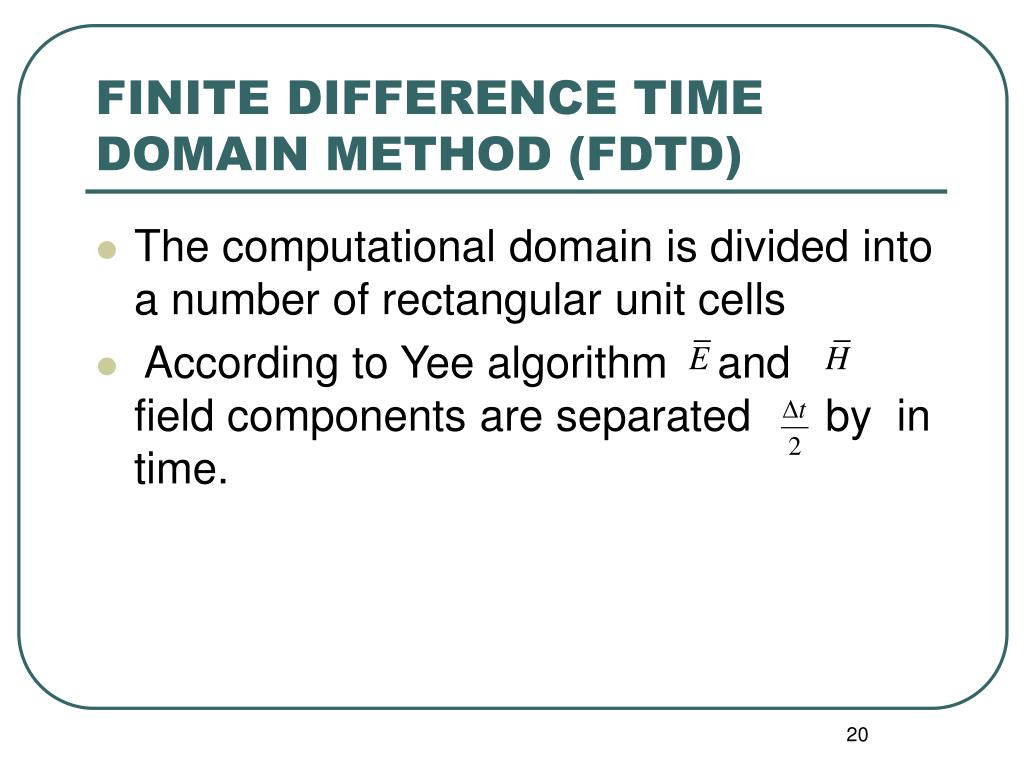 FINITE DIFFERENCE TIME DOMAIN METHOD (FDTD)

- The computational domain is divided into a number of rectangular unit cells
- According to Yee algorithm $\bar{E}$ and $\bar{H}$ field components are separated $\frac{\Delta t}{2}$ by in time.

20